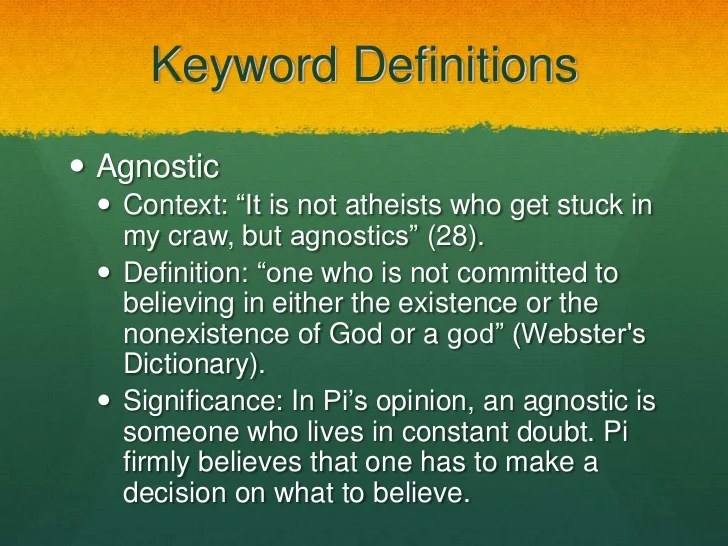 Keyword Definitions

- Agnostic
  - Context: “It is not atheists who get stuck in my craw, but agnostics” (28).
  - Definition: “one who is not committed to believing in either the existence or the nonexistence of God or a god” (Webster's Dictionary).
  - Significance: In Pi’s opinion, an agnostic is someone who lives in constant doubt. Pi firmly believes that one has to make a decision on what to believe.